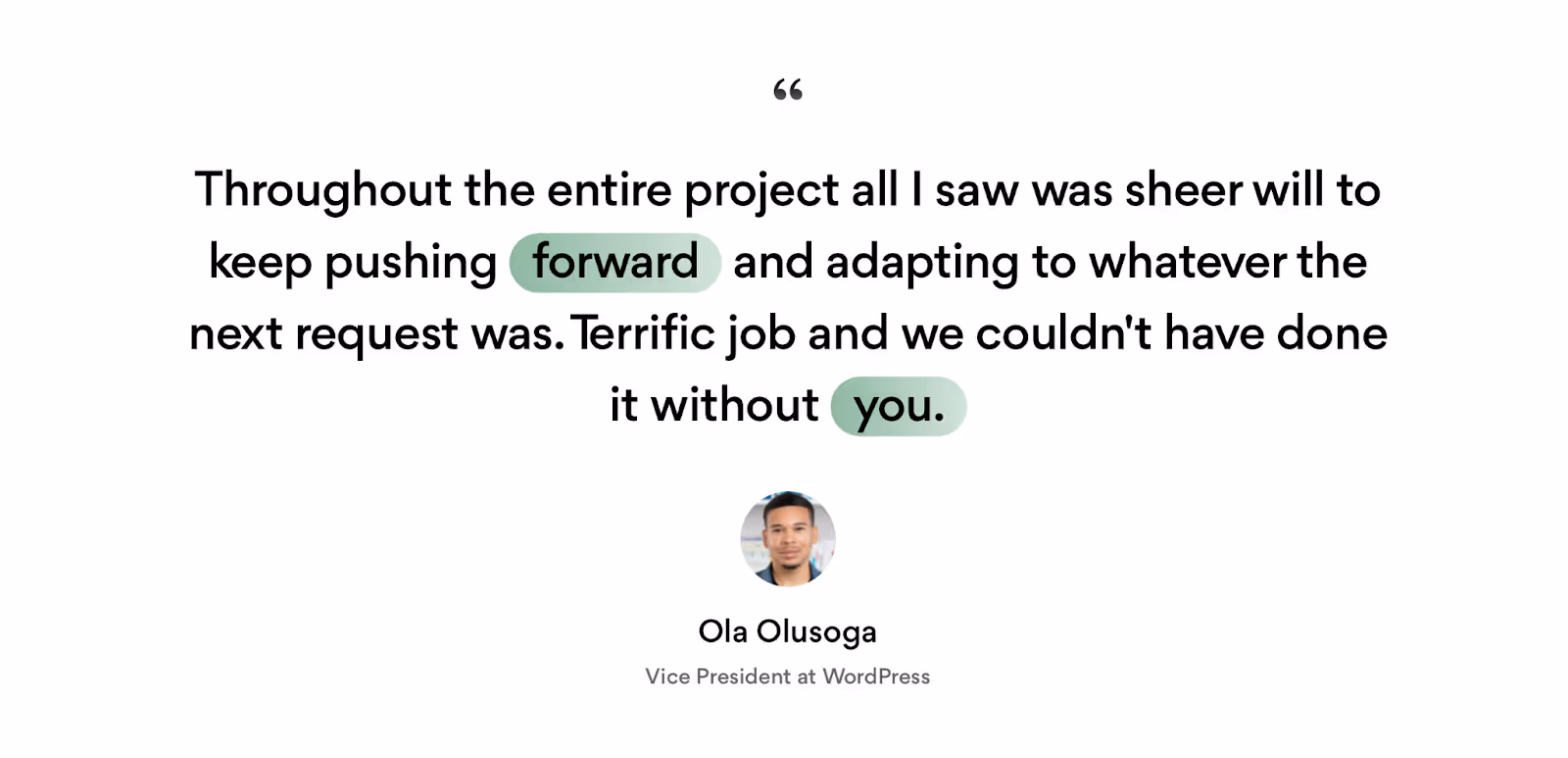 “

Throughout the entire project all I saw was sheer will to keep pushing forward and adapting to whatever the next request was. Terrific job and we couldn't have done it without you.

Ola Olusoga

Vice President at WordPress